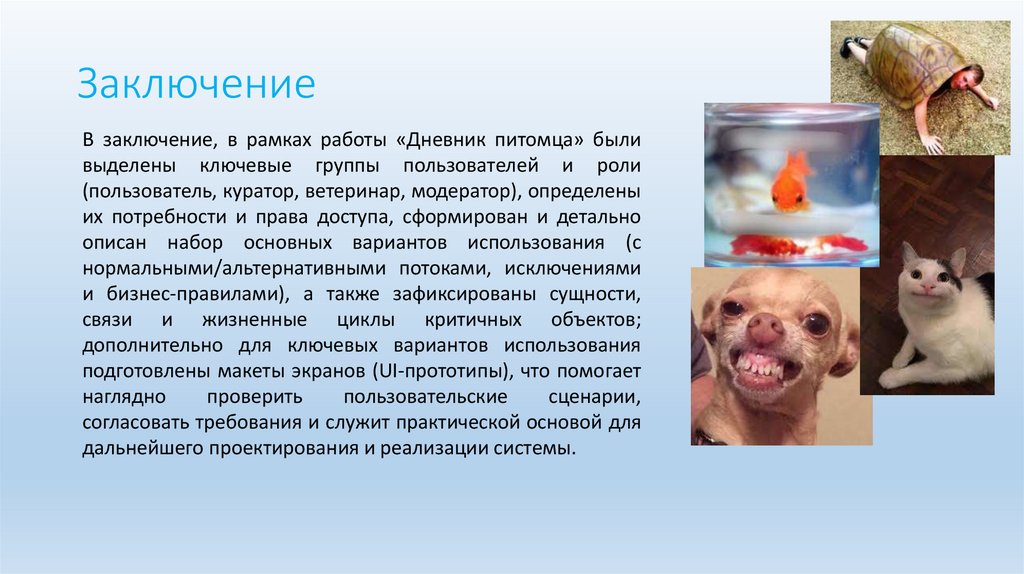 Заключение

В заключение, в рамках работы «Дневник питомца» были выделены ключевые группы пользователей и роли (пользователь, куратор, ветеринар, модератор), определены их потребности и права доступа, сформирован и детально описан набор основных вариантов использования (с нормальными/альтернативными потоками, исключениями и бизнес-правилами), а также зафиксированы сущности, связи и жизненные циклы критичных объектов; дополнительно для ключевых вариантов использования подготовлены макеты экранов (UI-прототипы), что помогает наглядно проверить пользовательские сценарии, согласовать требования и служит практической основой для дальнейшего проектирования и реализации системы.